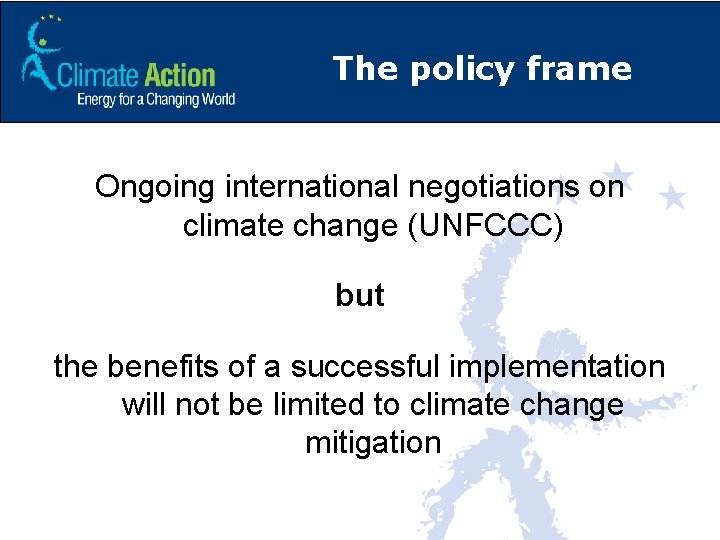 Climate Action
Energy for a Changing World

The policy frame

Ongoing international negotiations on climate change (UNFCCC)

but

the benefits of a successful implementation will not be limited to climate change mitigation